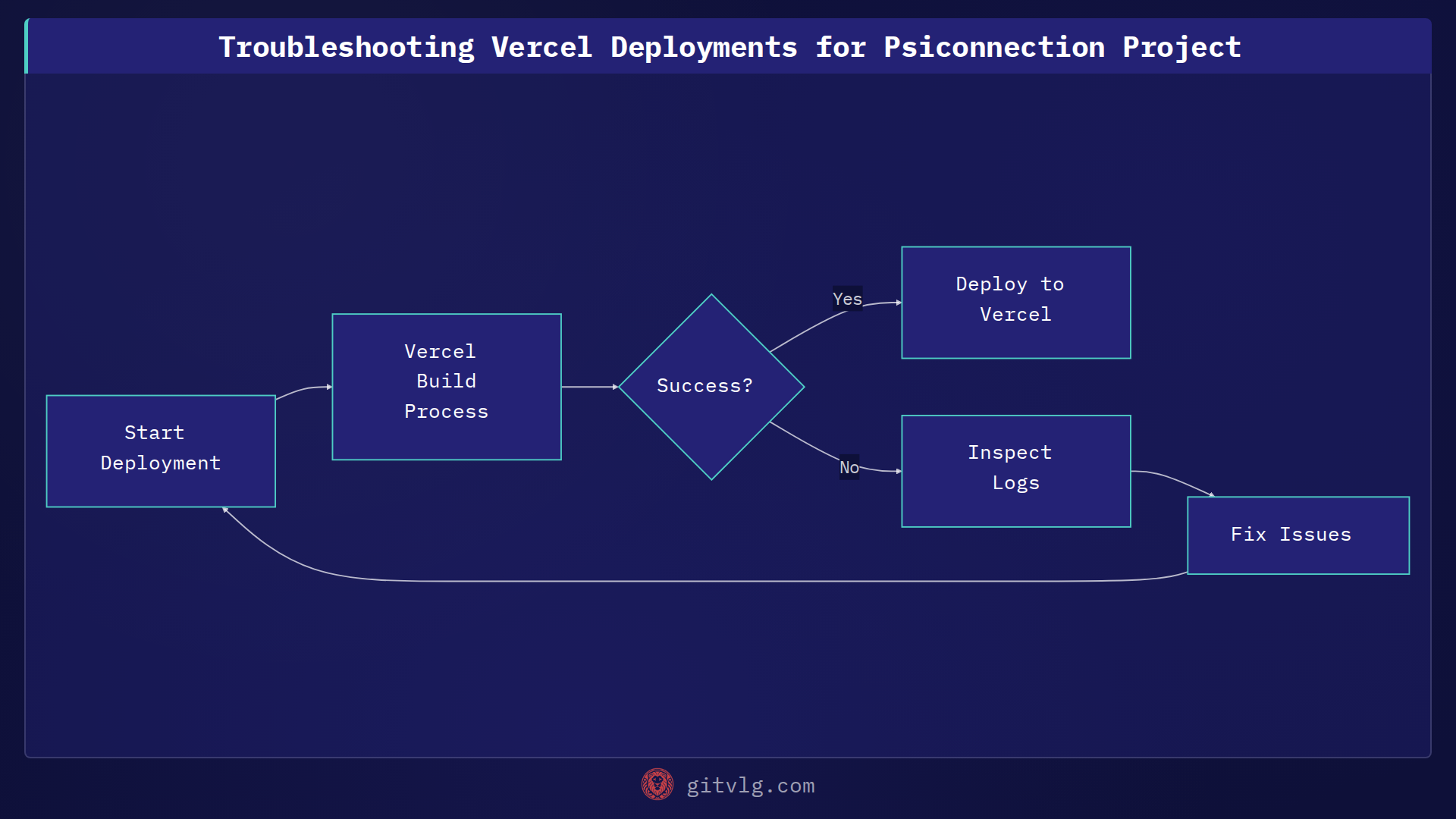 Troubleshooting Vercel Deployments for Psiconnection Project

Start Deployment

Vercel Build Process

Success?

Yes

Deploy to Vercel

No

Inspect Logs

Fix Issues

gitvlg.com